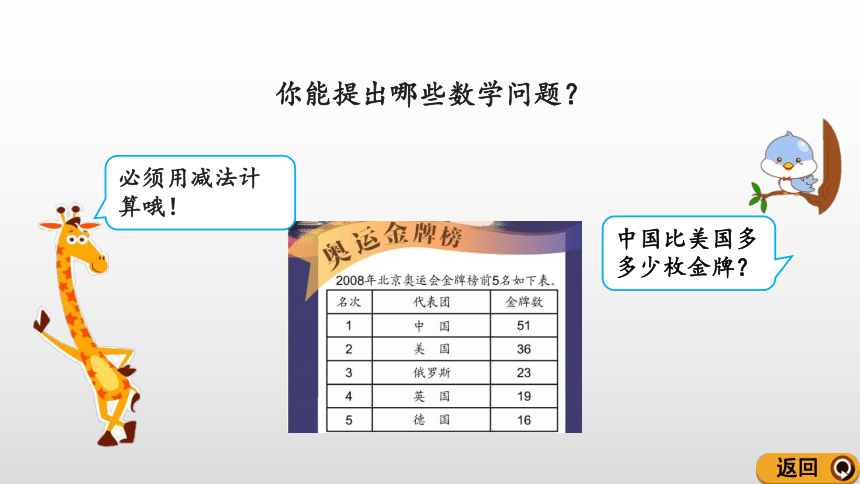 你能提出哪些数学问题？

必须用减法计算哦！

奥运金牌榜

2008年北京奥运会金牌榜前5名如下表。

| 名次 | 代表团 | 金牌数 |
|---|---|---|
| 1 | 中 国 | 51 |
| 2 | 美 国 | 36 |
| 3 | 俄罗斯 | 23 |
| 4 | 英 国 | 19 |
| 5 | 德 国 | 16 |

中国比美国多多少枚金牌？

返回